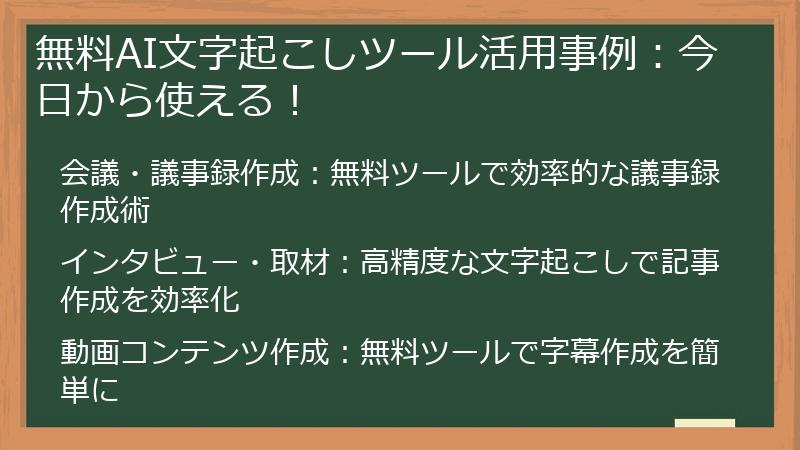 無料AI文字起こしツール活用事例：今日から使える！

会議・議事録作成：無料ツールで効率的な議事録作成術

インタビュー・取材：高精度な文字起こしで記事作成を効率化

動画コンテンツ作成：無料ツールで字幕作成を簡単に